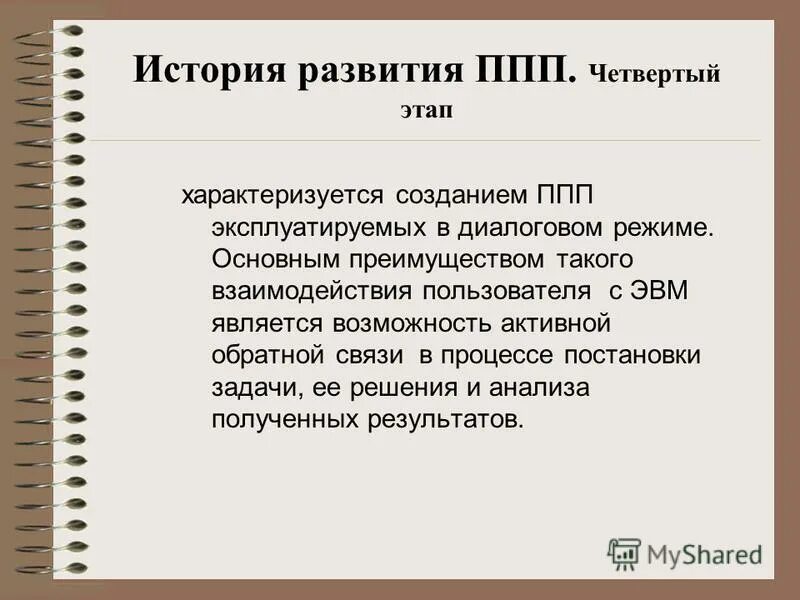 История развития ППП. Четвертый этап

характеризуется созданием ППП эксплуатируемых в диалоговом режиме. Основным преимуществом такого взаимодействия пользователя с ЭВМ является возможность активной обратной связи в процессе постановки задачи, ее решения и анализа полученных результатов.

MyShared